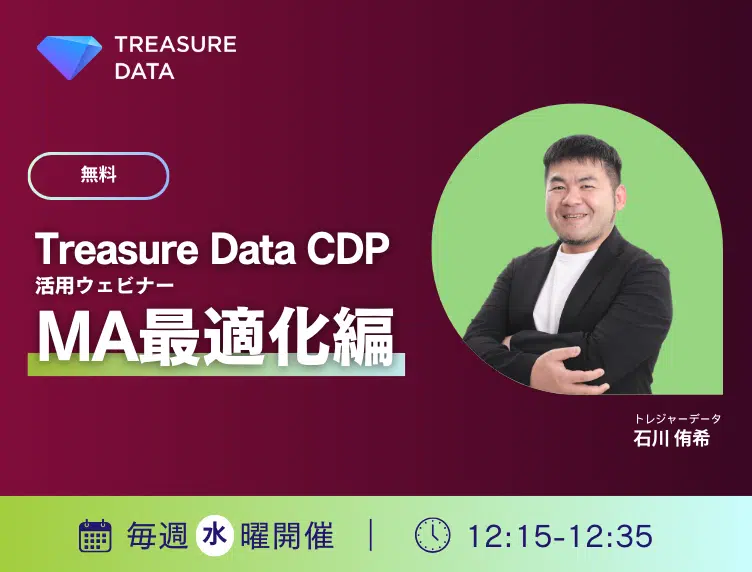 TREASURE DATA

無料

Treasure Data CDP
活用ウェビナー
MA最適化編

トレジャーデータ
石川 侑希

毎週 水 曜開催 | 12:15-12:35